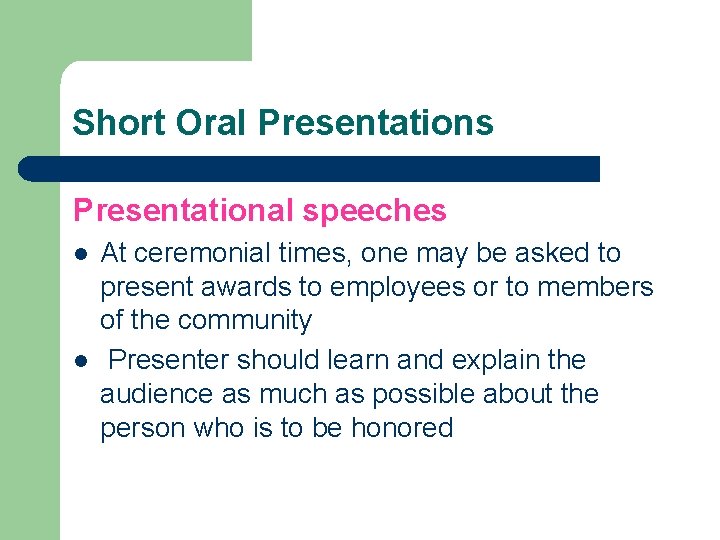 Short Oral Presentations

Presentational speeches

- At ceremonial times, one may be asked to present awards to employees or to members of the community
- Presenter should learn and explain the audience as much as possible about the person who is to be honored